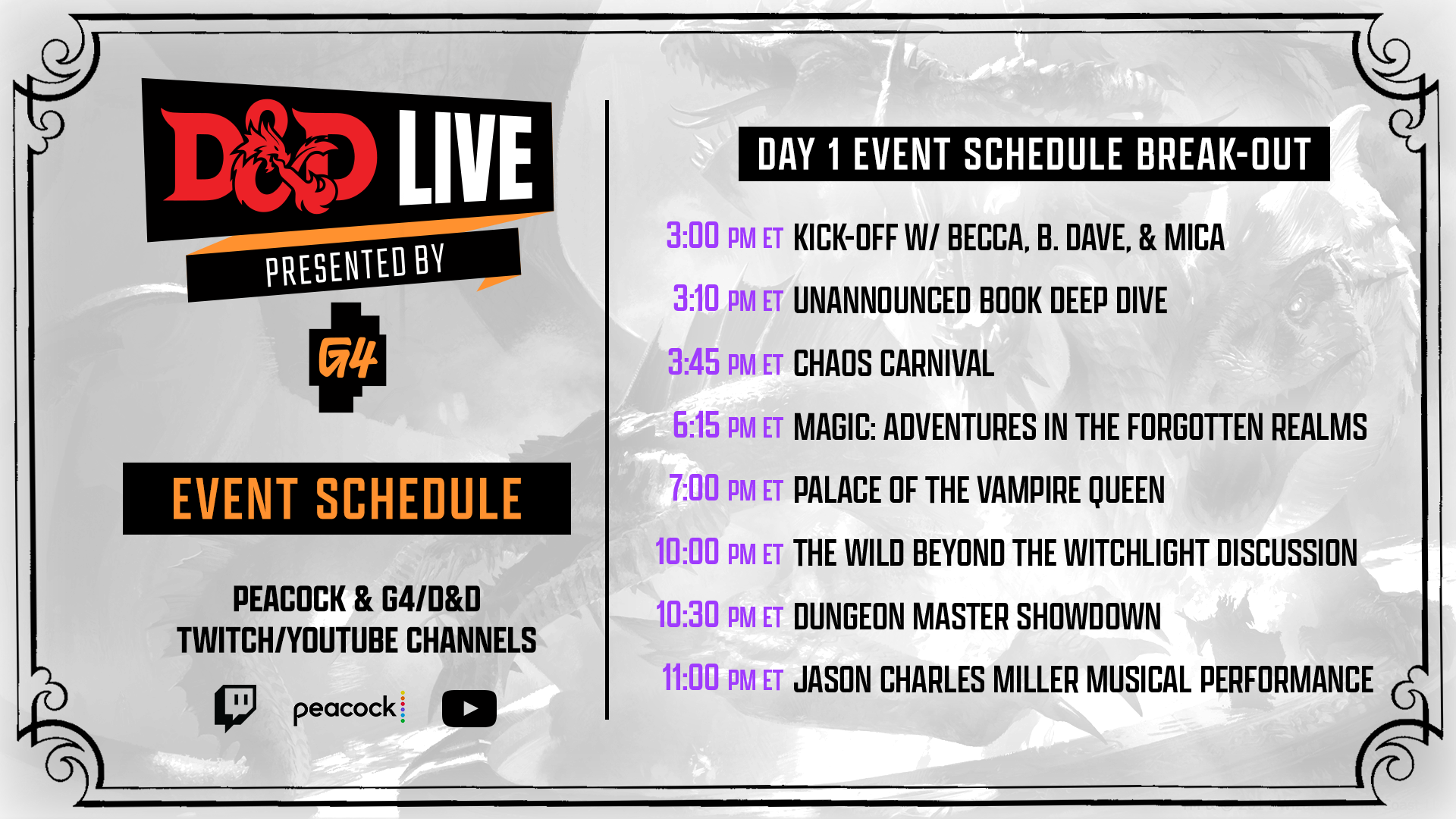 D&D LIVE

PRESENTED BY

G4

EVENT SCHEDULE

PEACOCK & G4/D&D TWITCH/YOUTUBE CHANNELS

peacock

DAY 1 EVENT SCHEDULE BREAK-OUT

3:00 PM ET KICK-OFF W/ BECCA, B. DAVE, & MICA

3:10 PM ET UNANNOUNCED BOOK DEEP DIVE

3:45 PM ET CHAOS CARNIVAL

6:15 PM ET MAGIC: ADVENTURES IN THE FORGOTTEN REALMS

7:00 PM ET PALACE OF THE VAMPIRE QUEEN

10:00 PM ET THE WILD BEYOND THE WITCHLIGHT DISCUSSION

10:30 PM ET DUNGEON MASTER SHOWDOWN

11:00 PM ET JASON CHARLES MILLER MUSICAL PERFORMANCE